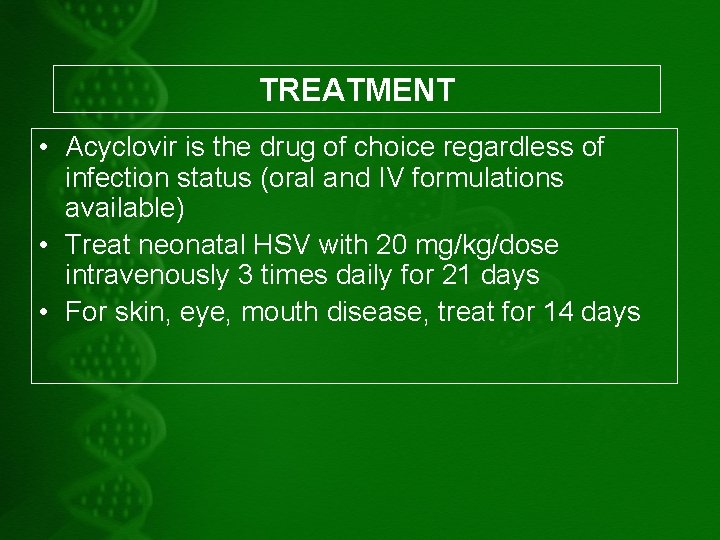 TREATMENT

• Acyclovir is the drug of choice regardless of infection status (oral and IV formulations available)
• Treat neonatal HSV with 20 mg/kg/dose intravenously 3 times daily for 21 days
• For skin, eye, mouth disease, treat for 14 days